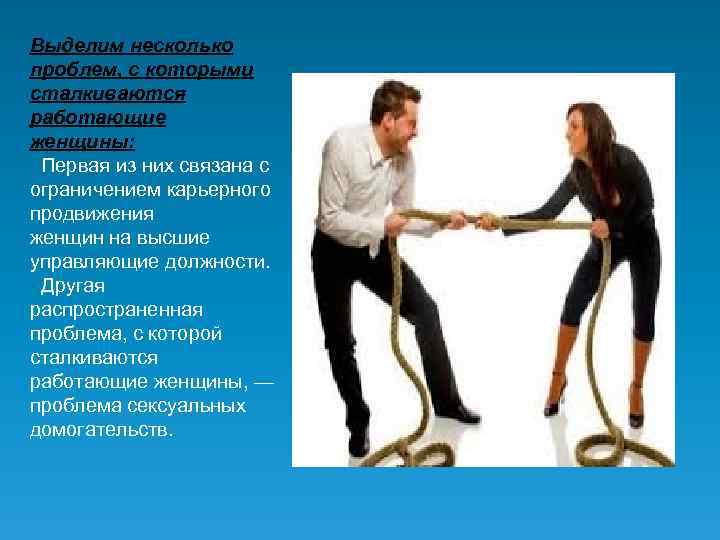 Выделим несколько проблем, с которыми сталкиваются работающие женщины:

Первая из них связана с ограничением карьерного продвижения женщин на высшие управляющие должности.

Другая распространенная проблема, с которой сталкиваются работающие женщины, — проблема сексуальных домогательств.